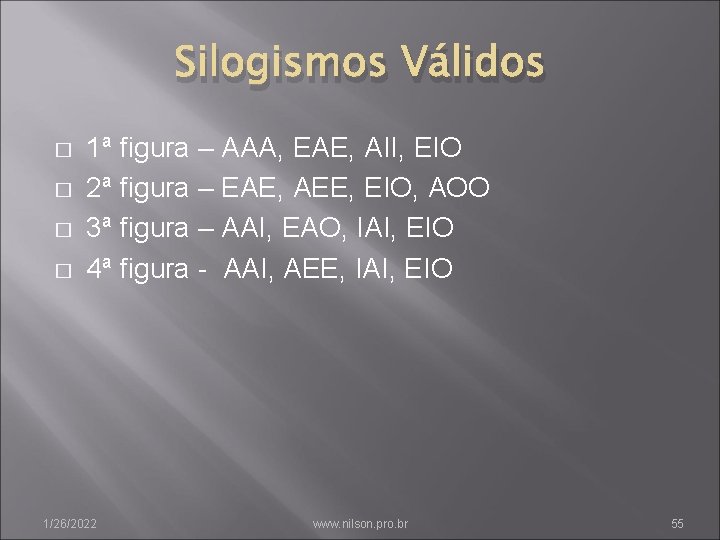 Silogismos Válidos

1ª figura – AAA, EAE, AII, EIO
2ª figura – EAE, AEE, EIO, AOO
3ª figura – AAI, EAO, IAI, EIO
4ª figura - AAI, AEE, IAI, EIO

1/26/2022 www.nilson.pro.br 55